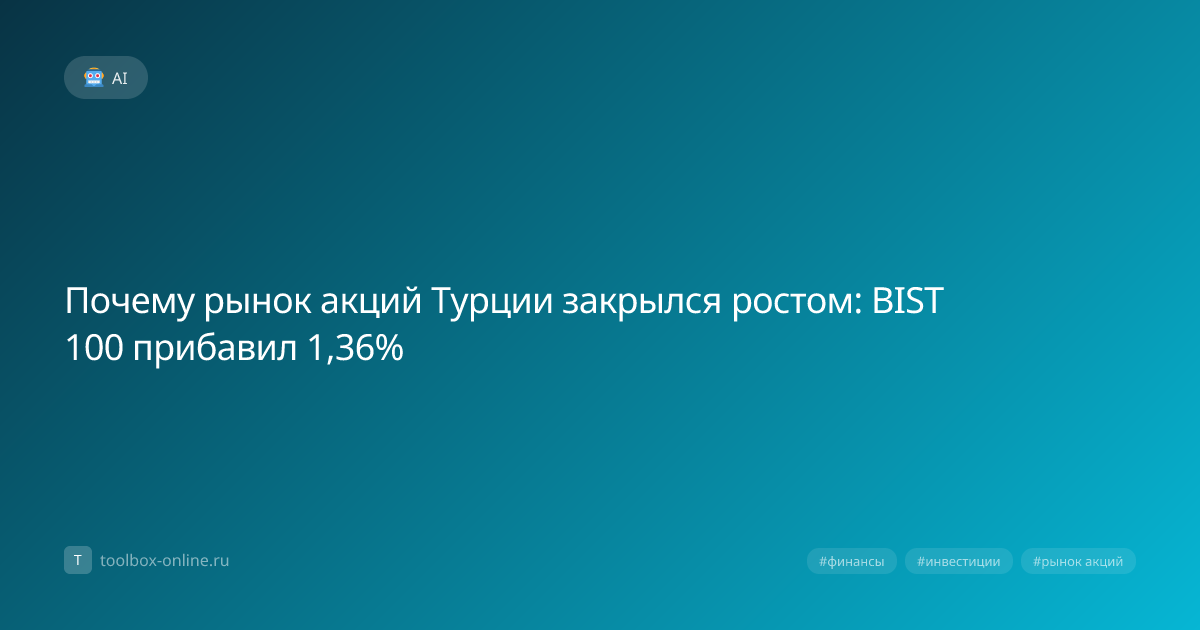 AI

Почему рынок акций Турции закрылся ростом: BIST 100 прибавил 1,36%

T toolbox-online.ru

#финансы #инвестиции #рынок акций